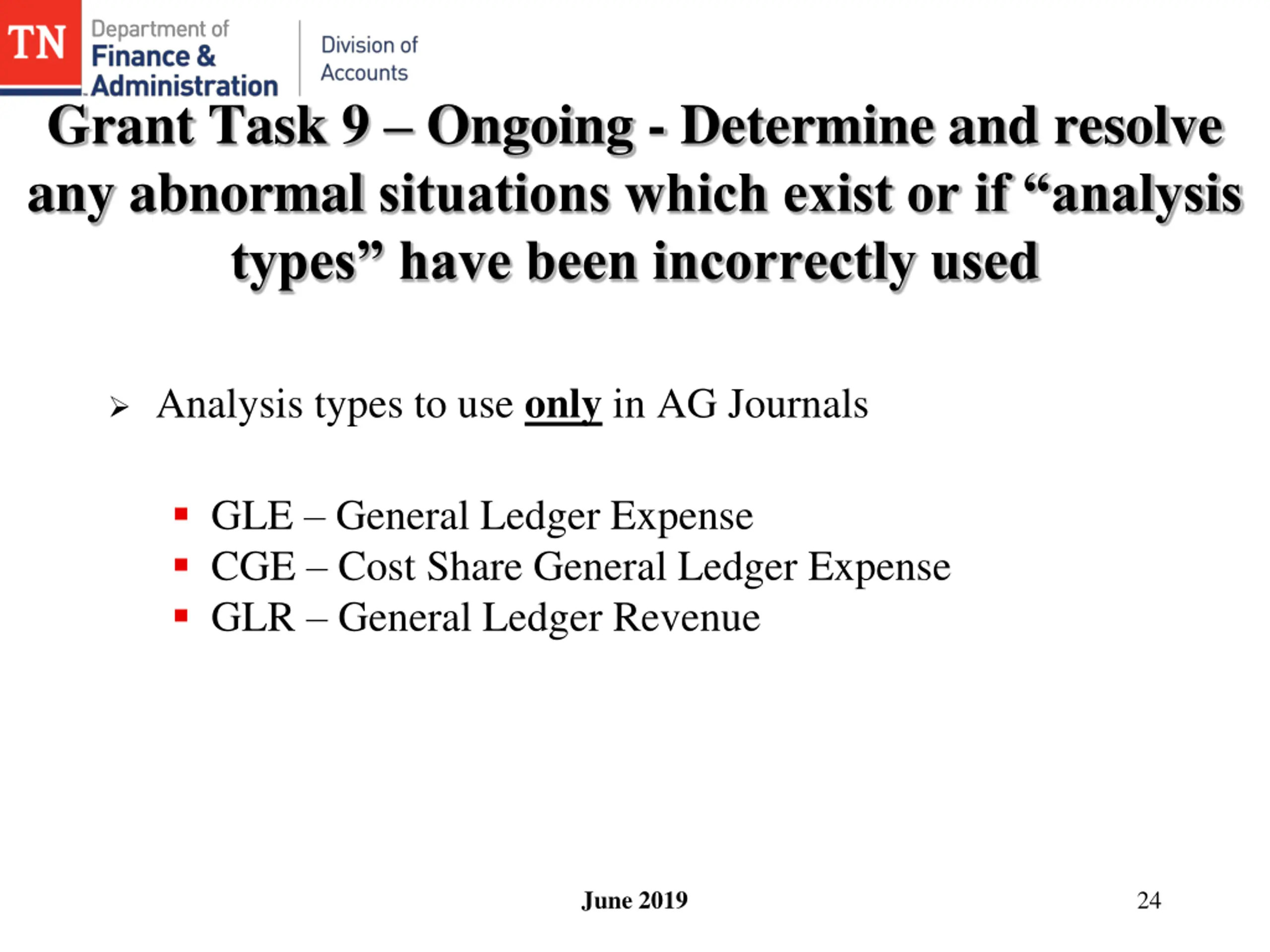 TN Department of Finance & Administration

Division of Accounts

Grant Task 9 – Ongoing - Determine and resolve any abnormal situations which exist or if “analysis types” have been incorrectly used

➢ Analysis types to use only in AG Journals

▪ GLE – General Ledger Expense
▪ CGE – Cost Share General Ledger Expense
▪ GLR – General Ledger Revenue

June 2019

24